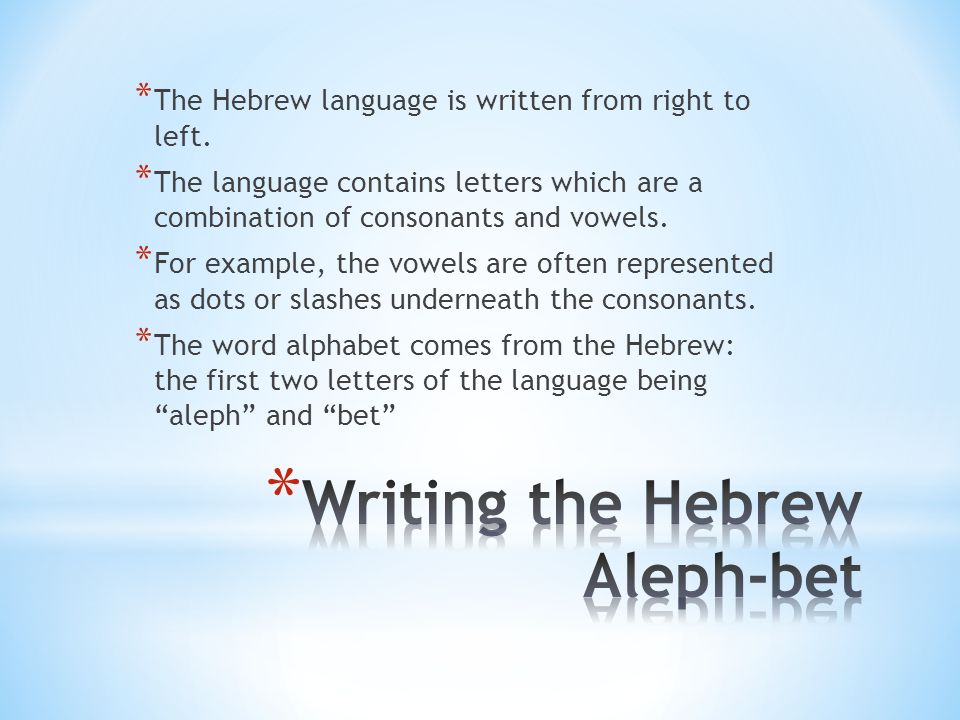 *The Hebrew language is written from right to left.

*The language contains letters which are a combination of consonants and vowels.

*For example, the vowels are often represented as dots or slashes underneath the consonants.

*The word alphabet comes from the Hebrew: the first two letters of the language being “aleph” and “bet”

*Writing the Hebrew Aleph-bet